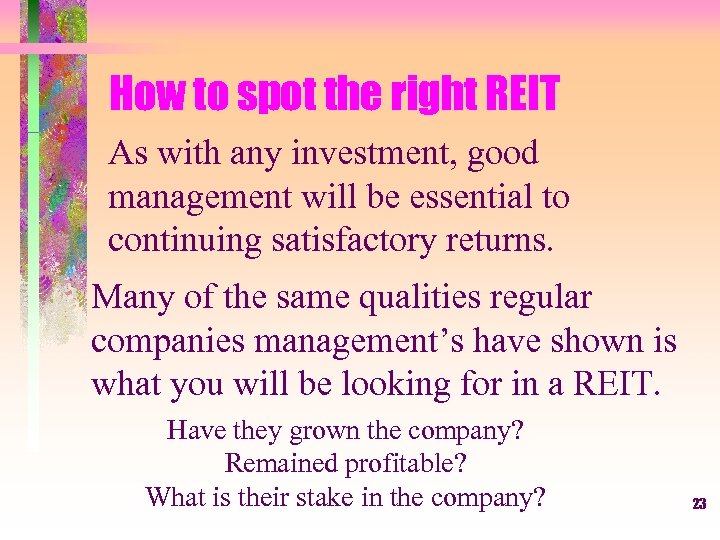 How to spot the right REIT

As with any investment, good management will be essential to continuing satisfactory returns.

Many of the same qualities regular companies management’s have shown is what you will be looking for in a REIT.

Have they grown the company?
Remained profitable?
What is their stake in the company?

23